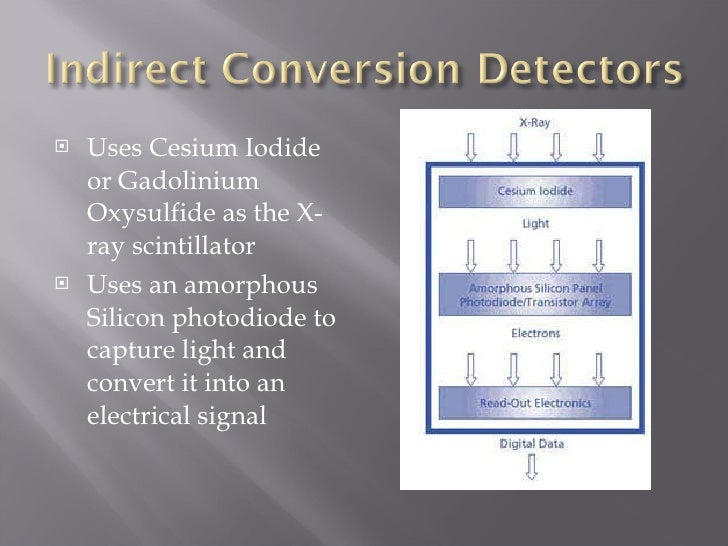 Indirect Conversion Detectors

Uses Cesium Iodide or Gadolinium Oxysulfide as the X-ray scintillator

Uses an amorphous Silicon photodiode to capture light and convert it into an electrical signal

X-Ray

Cesium Iodide

Light

Amorphous Silicon Panel Photodiode/Transistor Array

Electrons

Read-Out Electronics

Digital Data